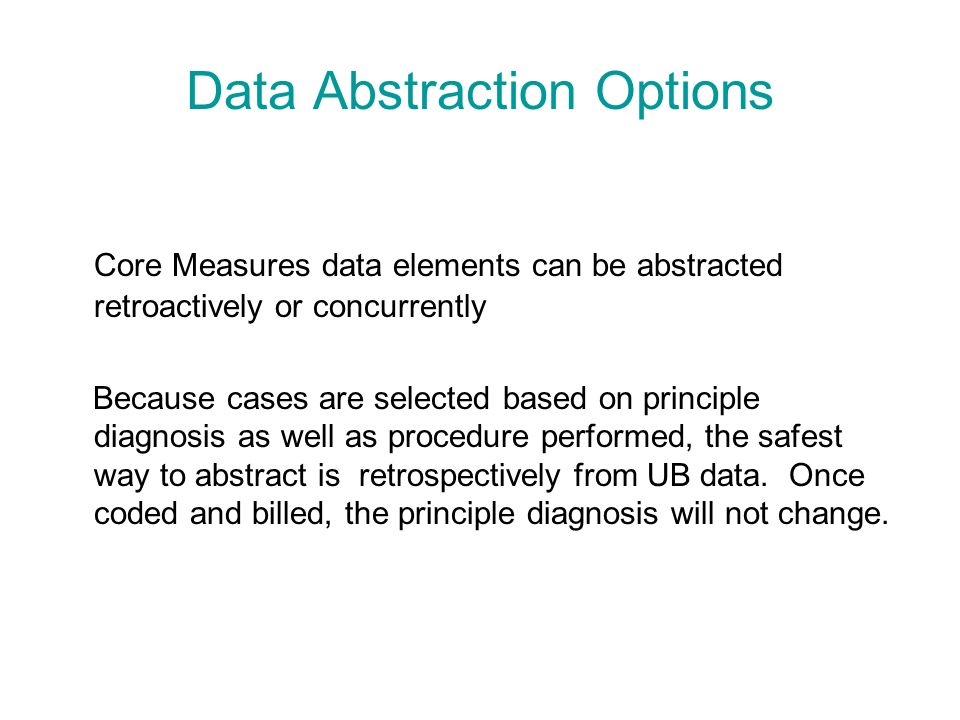 Data Abstraction Options

Core Measures data elements can be abstracted retroactively or concurrently

Because cases are selected based on principle diagnosis as well as procedure performed, the safest way to abstract is retrospectively from UB data. Once coded and billed, the principle diagnosis will not change.